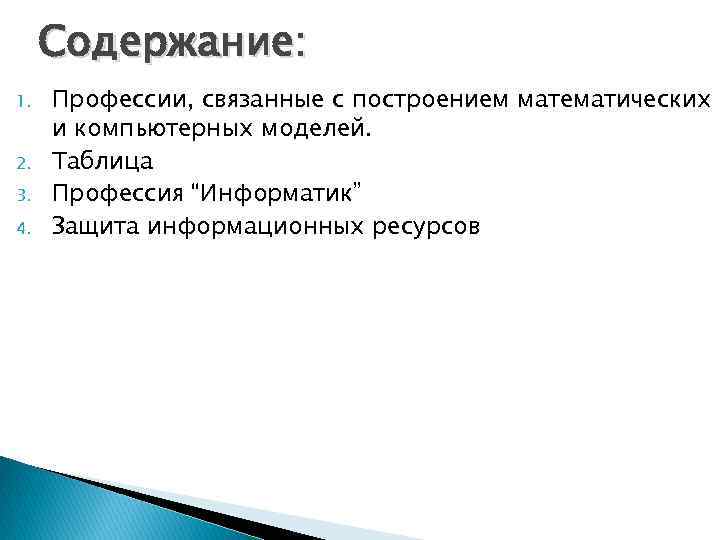 Содержание:

1. Профессии, связанные с построением математических и компьютерных моделей.
2. Таблица
3. Профессия "Информатик"
4. Защита информационных ресурсов